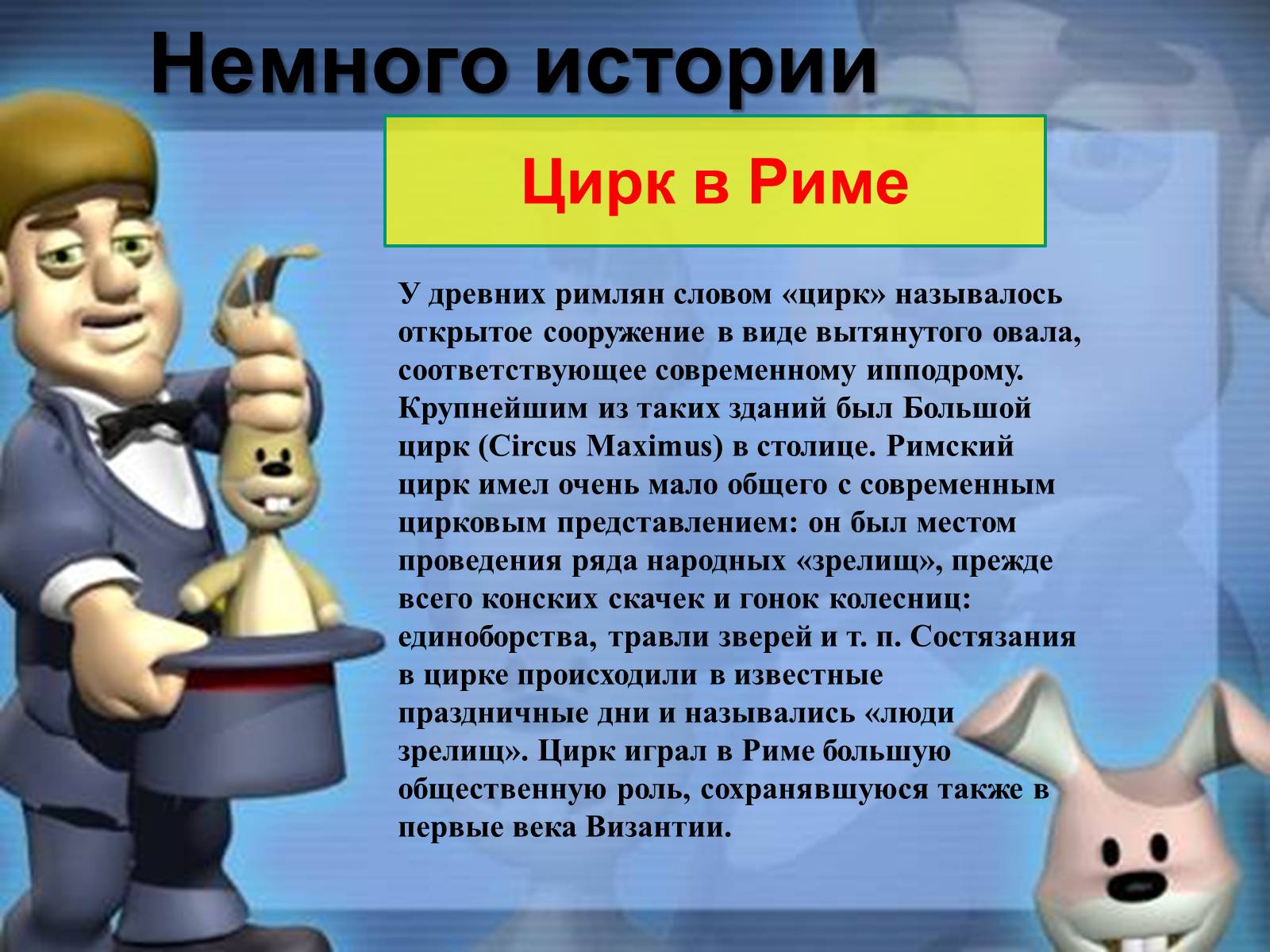 Немного истории

Цирк в Риме

У древних римлян словом «цирк» называлось открытое сооружение в виде вытянутого овала, соответствующее современному ипподрому. Крупнейшим из таких зданий был Большой цирк (Circus Maximus) в столице. Римский цирк имел очень мало общего с современным цирковым представлением: он был местом проведения ряда народных «зрелищ», прежде всего конских скачек и гонок колесниц: единоборства, травли зверей и т. п. Состязания в цирке происходили в известные праздничные дни и назывались «люди зрелищ». Цирк играл в Риме большую общественную роль, сохранявшуюся также в первые века Византии.